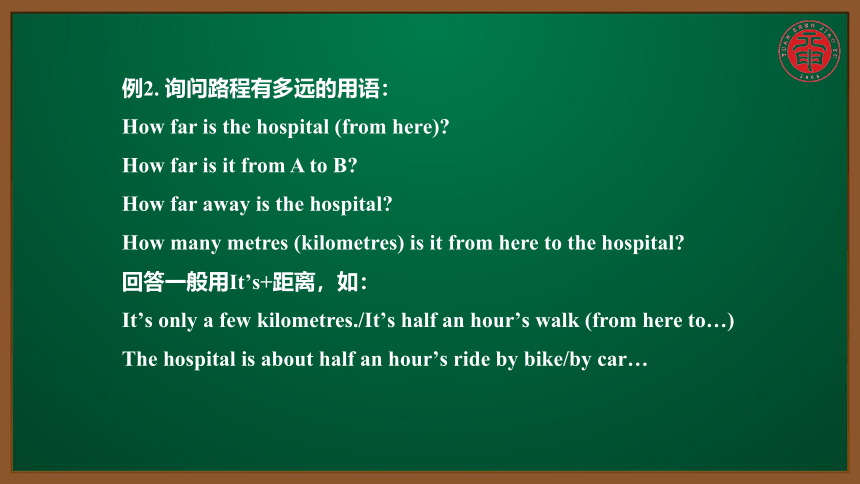 例2. 询问路程有多远的用语：

How far is the hospital (from here)?

How far is it from A to B?

How far away is the hospital?

How many metres (kilometres) is it from here to the hospital?

回答一般用It’s+距离，如：

It’s only a few kilometres./It’s half an hour’s walk (from here to…)

The hospital is about half an hour’s ride by bike/by car…